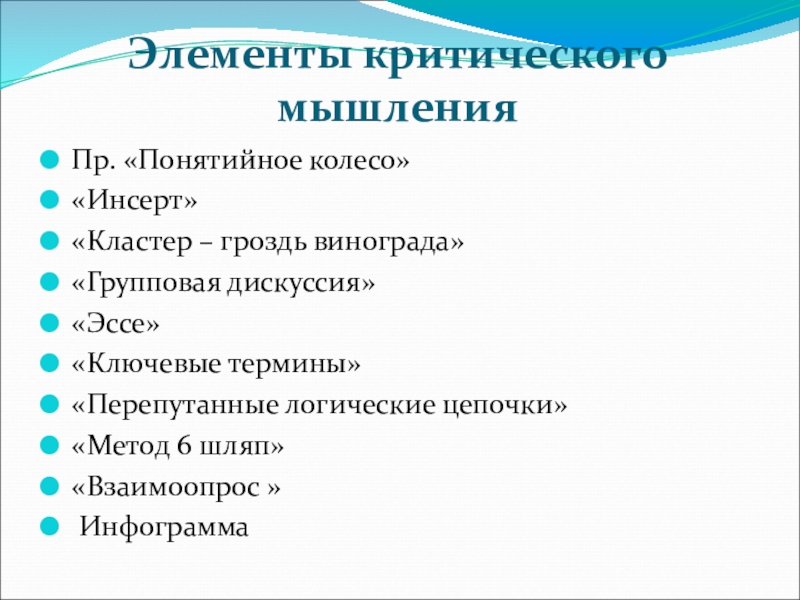 Элементы критического мышления

Пр. «Понятийное колесо»
«Инсерт»
«Кластер – гроздь винограда»
«Групповая дискуссия»
«Эссе»
«Ключевые термины»
«Перепутанные логические цепочки»
«Метод 6 шляп»
«Взаимоопрос »
Инфограмма